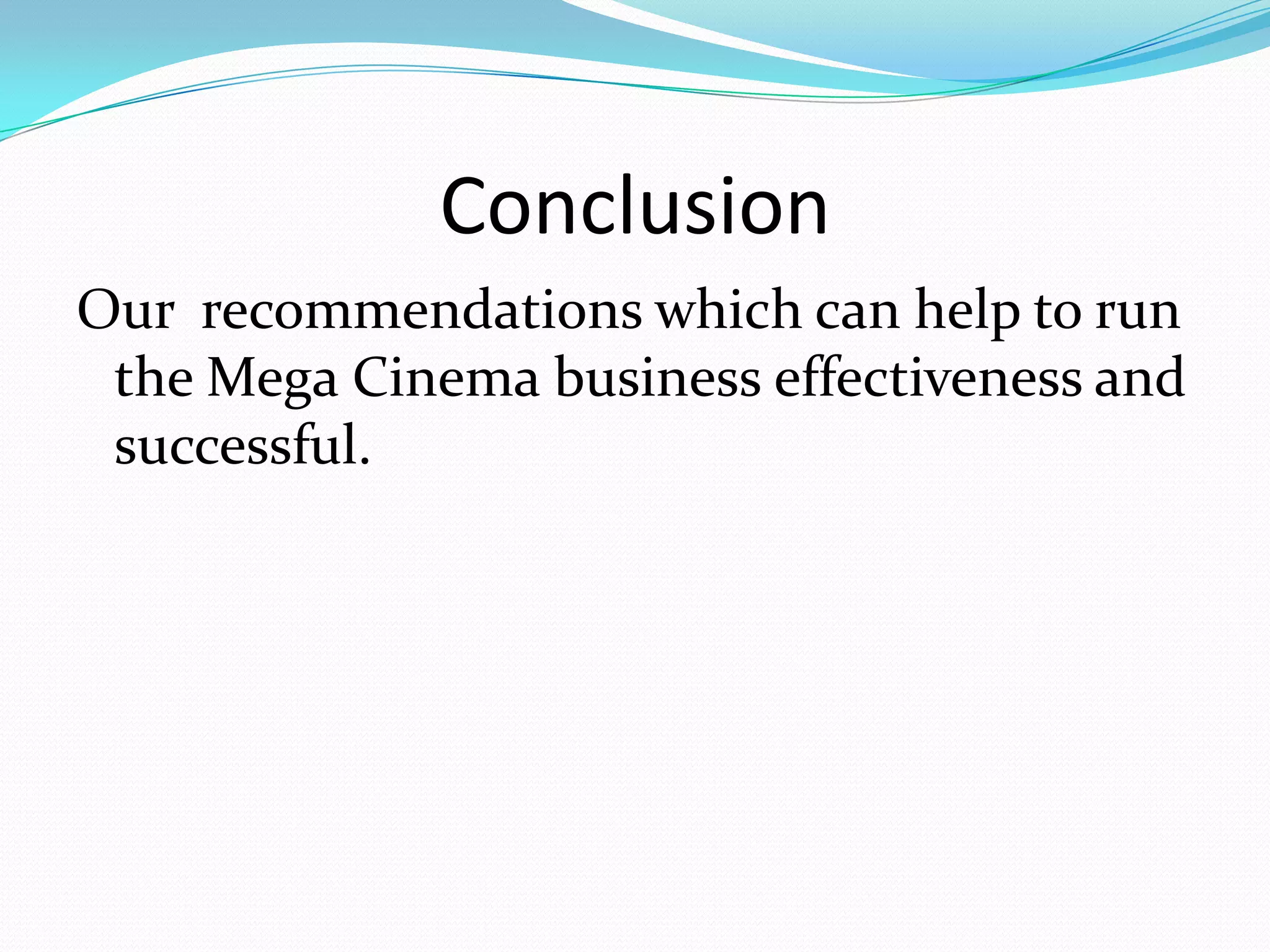 Conclusion

Our recommendations which can help to run the Mega Cinema business effectiveness and successful.